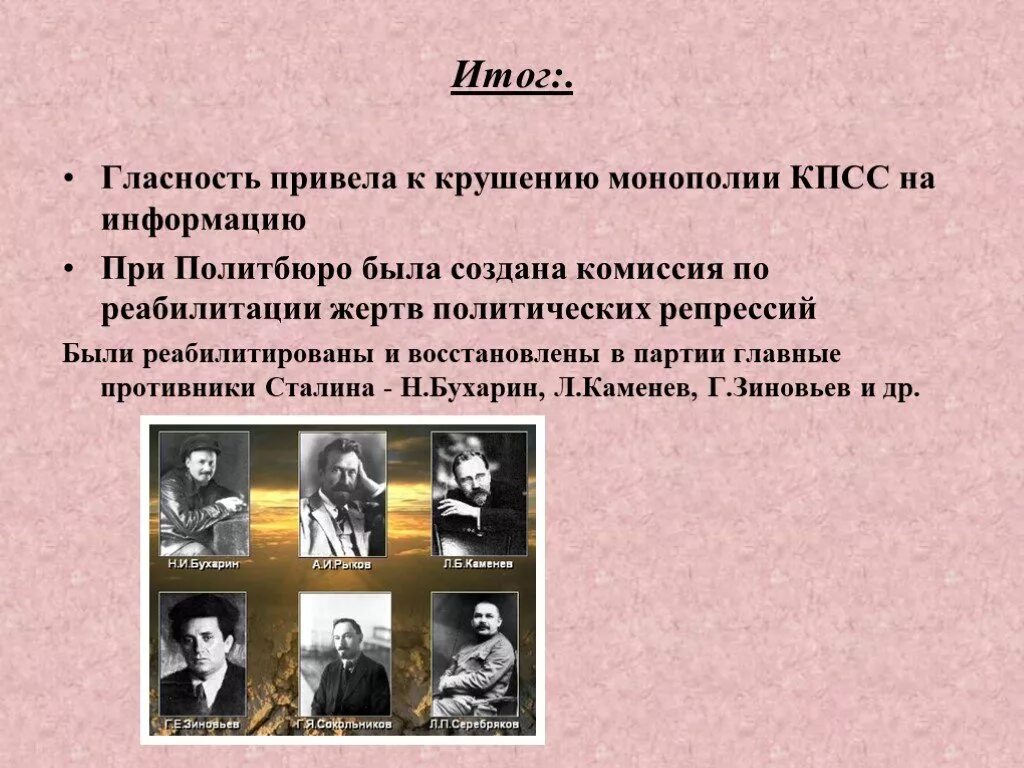 Итог:.

• Гласность привела к крушению монополии КПСС на информацию

• При Политбюро была создана комиссия по реабилитации жертв политических репрессий

Были реабилитированы и восстановлены в партии главные противники Сталина - Н.Бухарин, Л.Каменев, Г.Зиновьев и др.

Н.И.Бухарин
А.И.Рыков
Л.Б.Каменев
Г.Е.Зиновьев
Г.Я.Сокольников
Л.П.Серебряков